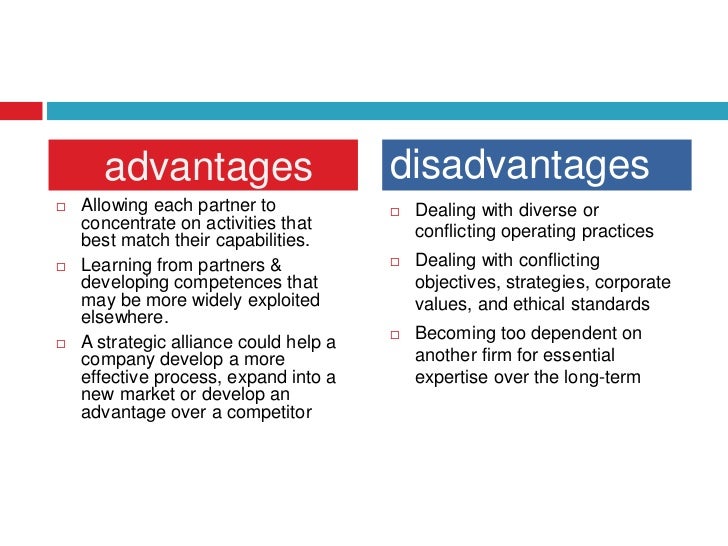 advantages

□ Allowing each partner to concentrate on activities that best match their capabilities.

□ Learning from partners & developing competences that may be more widely exploited elsewhere.

□ A strategic alliance could help a company develop a more effective process, expand into a new market or develop an advantage over a competitor

disadvantages

□ Dealing with diverse or conflicting operating practices

□ Dealing with conflicting objectives, strategies, corporate values, and ethical standards

□ Becoming too dependent on another firm for essential expertise over the long-term